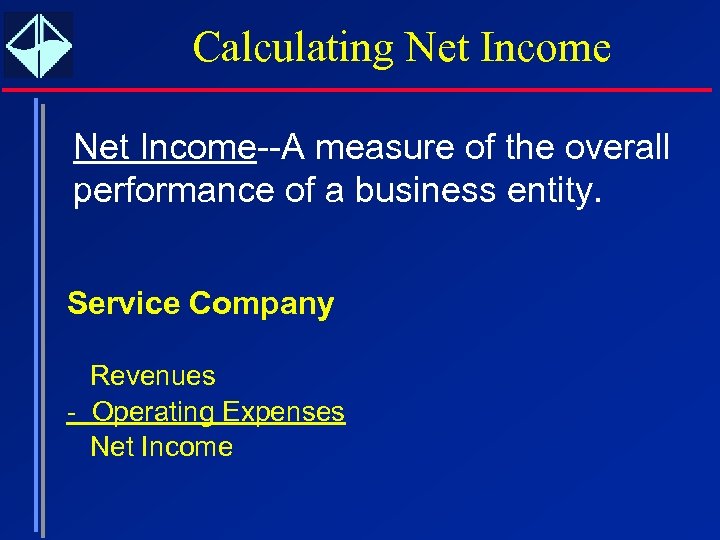 Calculating Net Income

Net Income--A measure of the overall performance of a business entity.

Service Company

Revenues
- Operating Expenses
Net Income